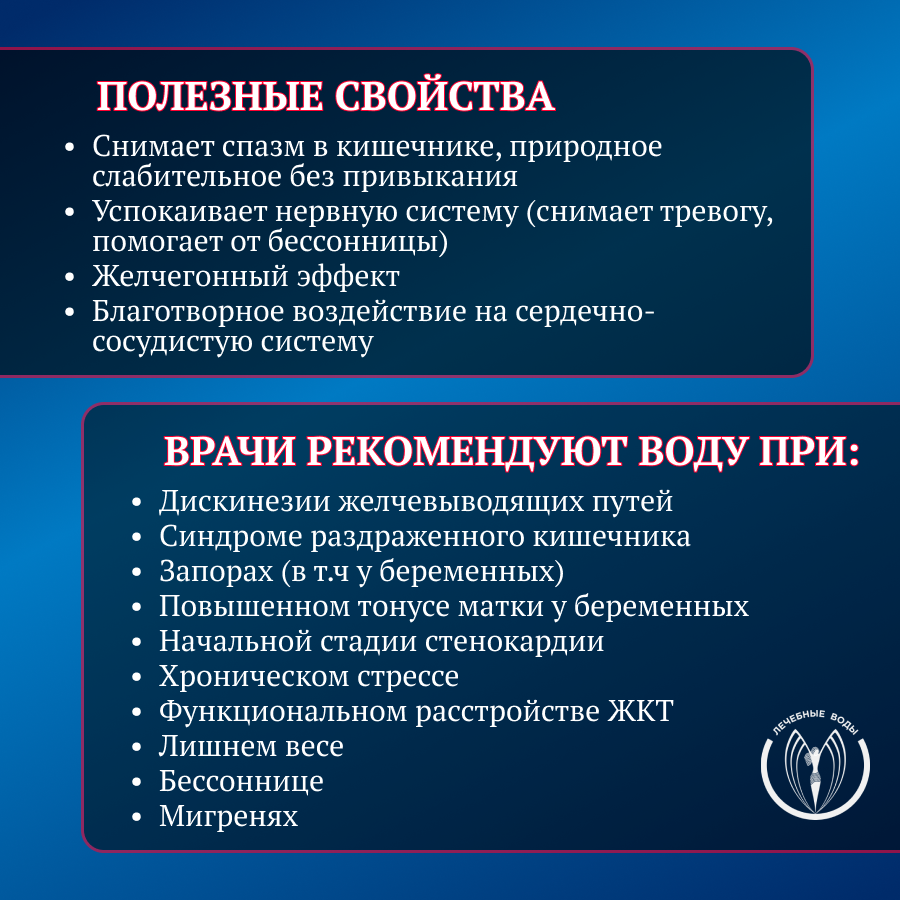 ПОЛЕЗНЫЕ СВОЙСТВА

• Снимает спазм в кишечнике, природное слабительное без привыкания
• Успокаивает нервную систему (снимает тревогу, помогает от бессонницы)
• Желчегонный эффект
• Благотворное воздействие на сердечно-сосудистую систему

ВРАЧИ РЕКОМЕНДУЮТ ВОДУ ПРИ:

• Дискинезии желчевыводящих путей
• Синдроме раздраженного кишечника
• Запорах (в т.ч у беременных)
• Повышенном тонусе матки у беременных
• Начальной стадии стенокардии
• Хроническом стрессе
• Функциональном расстройстве ЖКТ
• Лишнем весе
• Бессоннице
• Мигренях

ЛЕЧЕБНЫЕ ВОДЫ